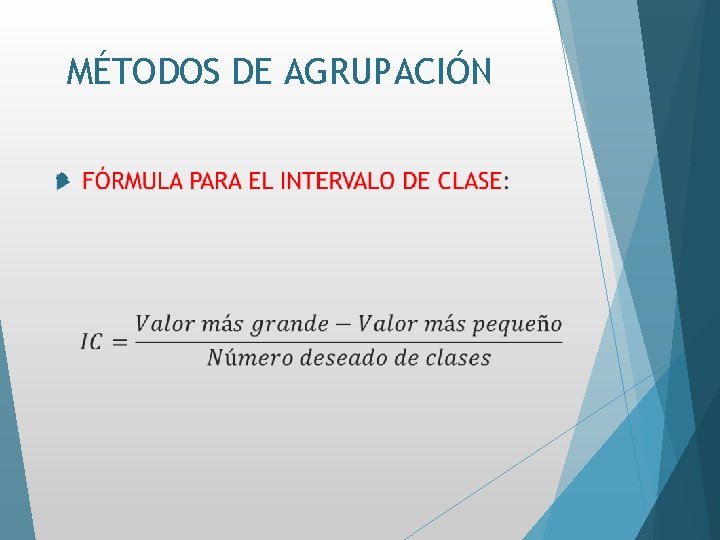 MÉTODOS DE AGRUPACIÓN

FÓRMULA PARA EL INTERVALO DE CLASE:

$IC = \frac{Valor\ más\ grande - Valor\ más\ pequeño}{Número\ deseado\ de\ clases}$